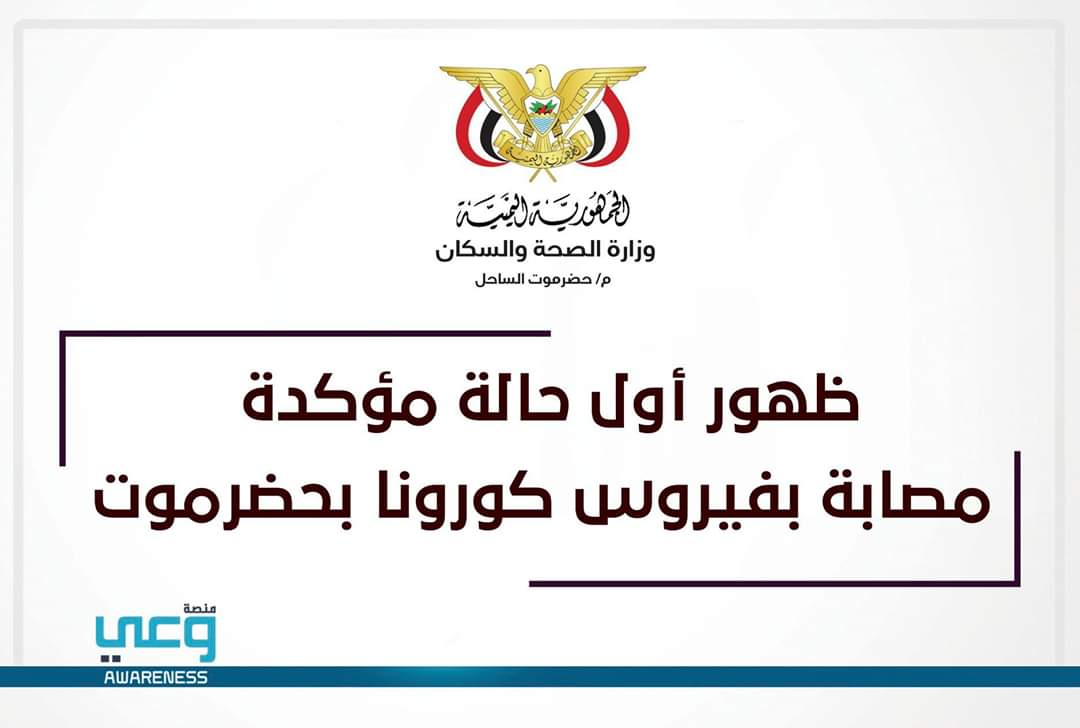 الجمهورية اليمنية
وزارة الصحة والسكان
م/ حضرموت الساحل

ظهور أول حالة مؤكدة
مصابة بفيروس كورونا بحضرموت

منصة
وعي
AWARENESS